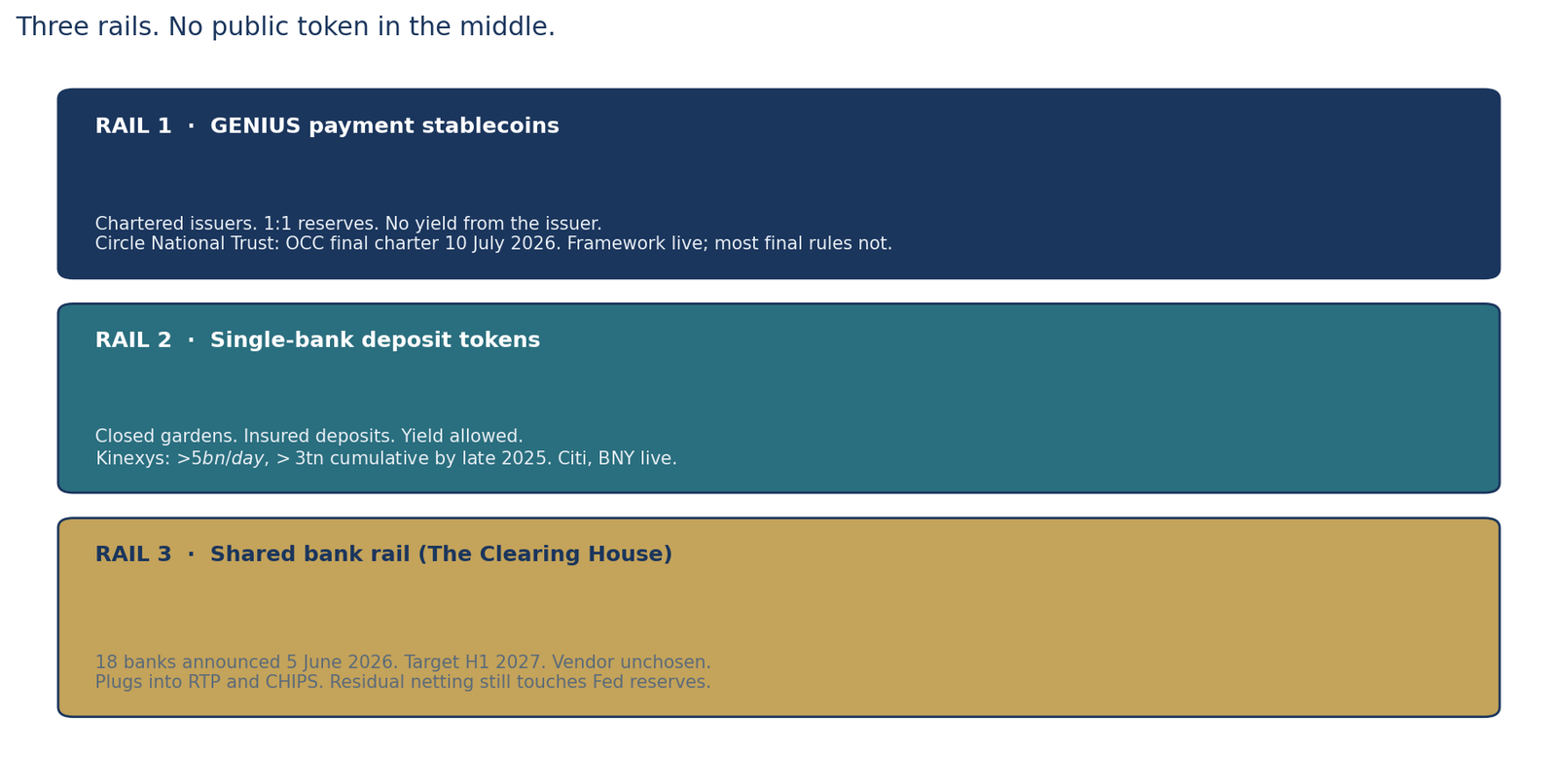 Three rails. No public token in the middle.

RAIL 1 · GENIUS payment stablecoins

Chartered issuers. 1:1 reserves. No yield from the issuer.
Circle National Trust: OCC final charter 10 July 2026. Framework live; most final rules not.

RAIL 2 · Single-bank deposit tokens

Closed gardens. Insured deposits. Yield allowed.
Kinexys: >$5bn/day, >$3tn cumulative by late 2025. Citi, BNY live.

RAIL 3 · Shared bank rail (The Clearing House)

18 banks announced 5 June 2026. Target H1 2027. Vendor unchosen.
Plugs into RTP and CHIPS. Residual netting still touches Fed reserves.